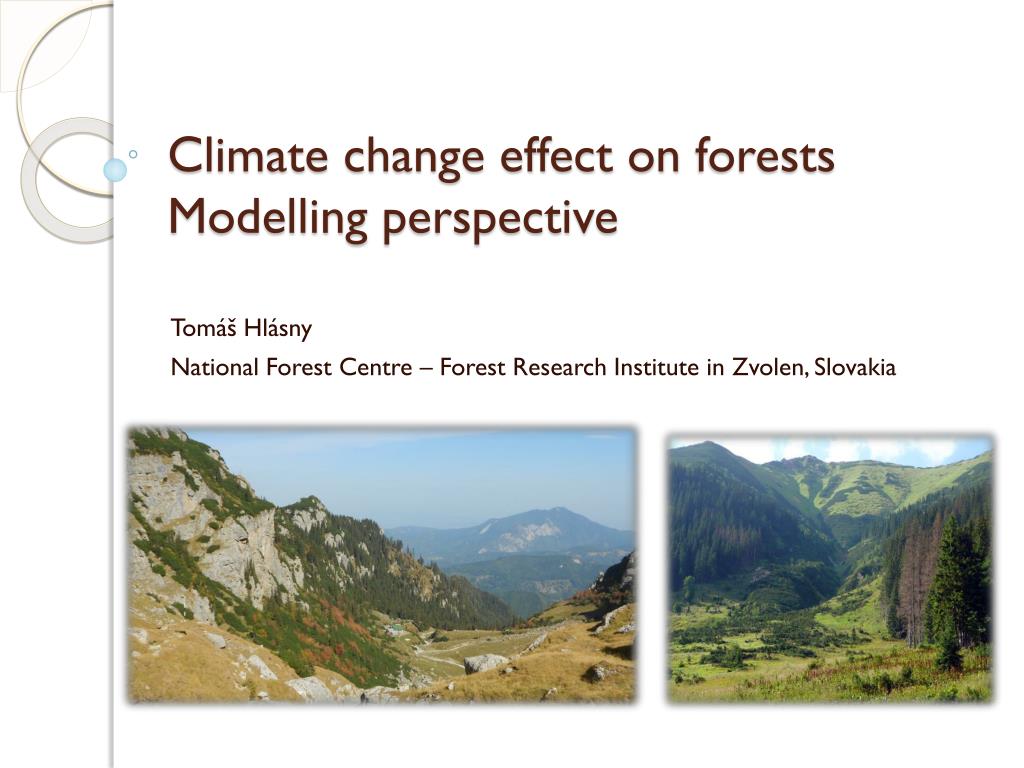 Climate change effect on forests
Modelling perspective

Tomáš Hlásny

National Forest Centre – Forest Research Institute in Zvolen, Slovakia